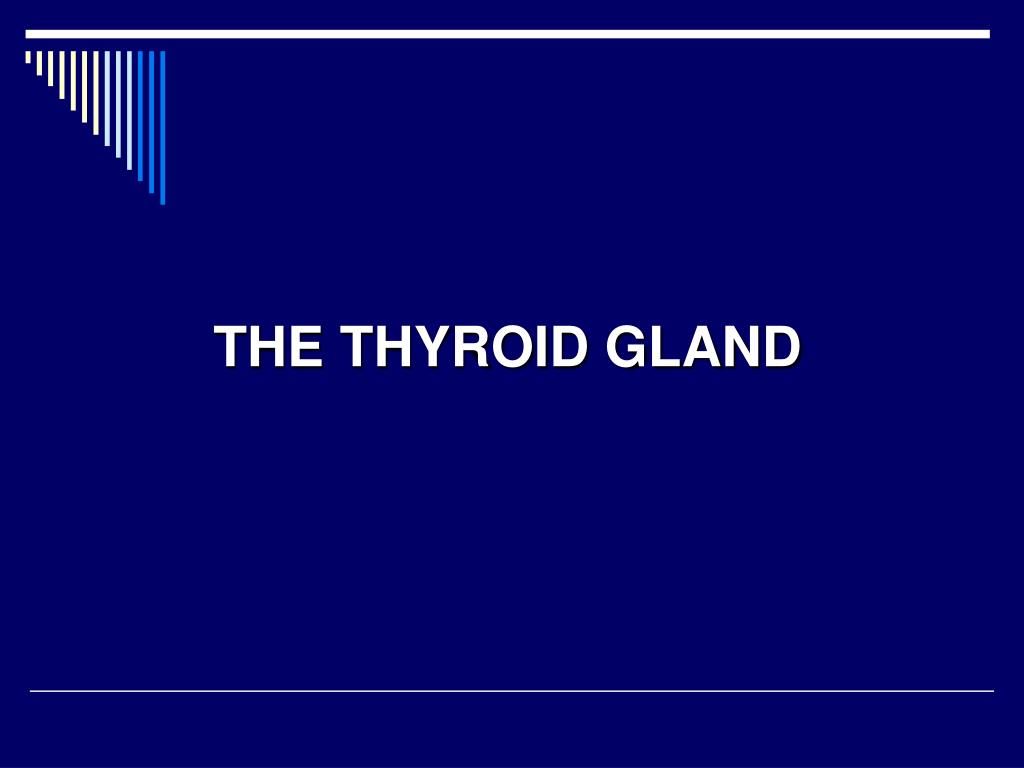 THE THYROID GLAND